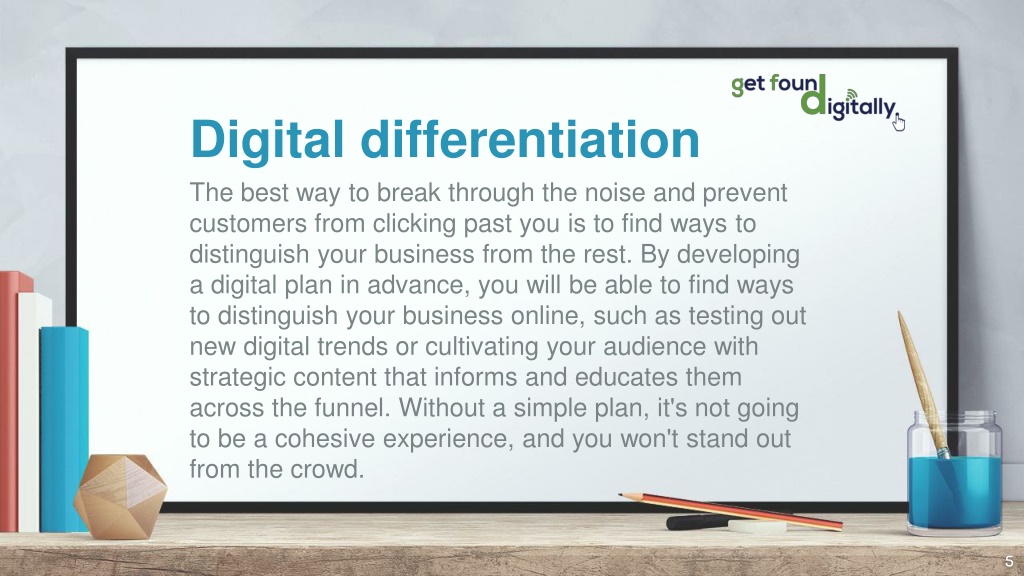 get found digitally

Digital differentiation

The best way to break through the noise and prevent customers from clicking past you is to find ways to distinguish your business from the rest. By developing a digital plan in advance, you will be able to find ways to distinguish your business online, such as testing out new digital trends or cultivating your audience with strategic content that informs and educates them across the funnel. Without a simple plan, it's not going to be a cohesive experience, and you won't stand out from the crowd.

5